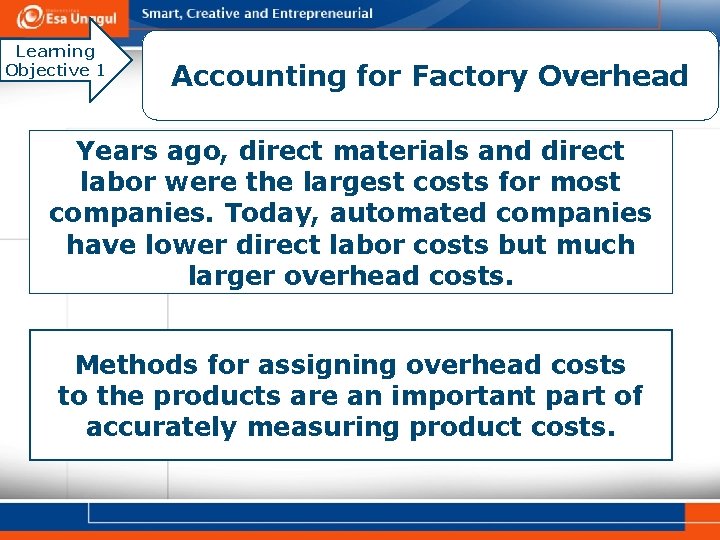 Esa Unggul

Smart, Creative and Entrepreneurial

Learning Objective 1

Accounting for Factory Overhead

Years ago, direct materials and direct labor were the largest costs for most companies. Today, automated companies have lower direct labor costs but much larger overhead costs.

Methods for assigning overhead costs to the products are an important part of accurately measuring product costs.